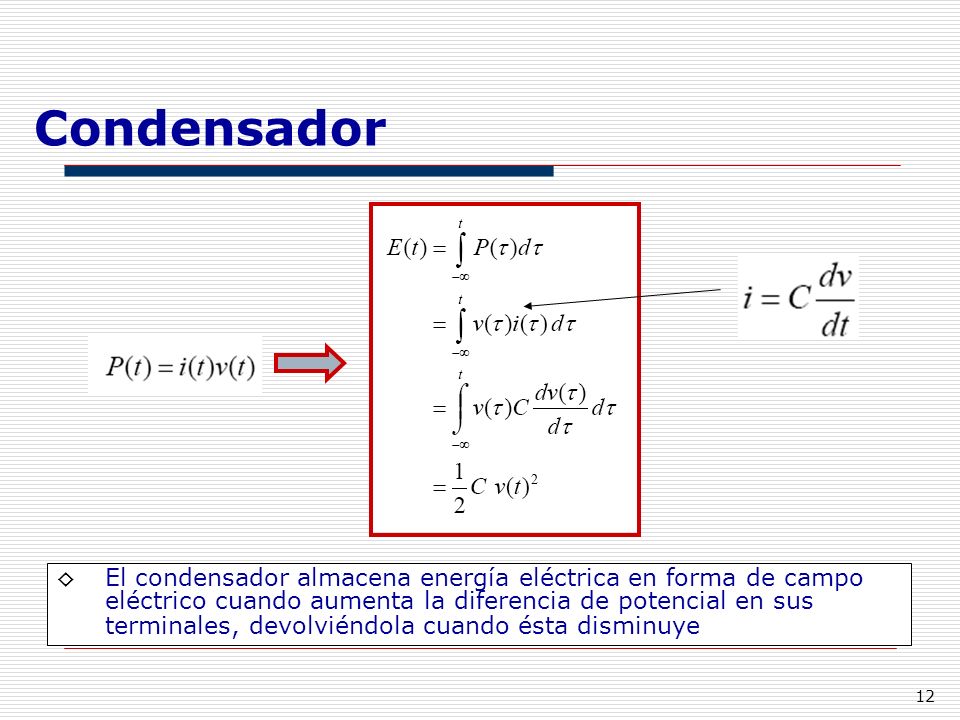 Condensador

$P(t) = i(t)v(t)$

$E(t) = \int_{-\infty}^{t} P(\tau)d\tau$

$= \int_{-\infty}^{t} v(\tau)i(\tau)\,d\tau$

$= \int_{-\infty}^{t} v(\tau)C\frac{dv(\tau)}{d\tau}d\tau$

$= \frac{1}{2}C\ v(t)^2$

$i = C\frac{dv}{dt}$

◇ El condensador almacena energía eléctrica en forma de campo eléctrico cuando aumenta la diferencia de potencial en sus terminales, devolviéndola cuando ésta disminuye

12